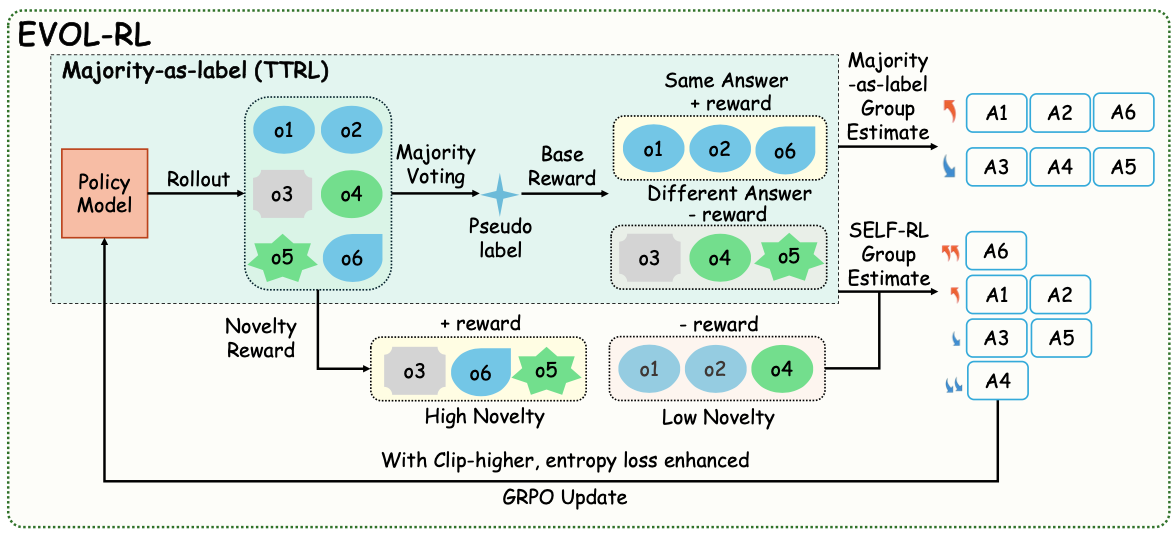 EVOL-RL

Majority-as-label (TTRL)

Policy Model

Rollout

o1 o2
o3 o4
o5 o6

Majority Voting

Pseudo label

Base Reward

Same Answer + reward

o1 o2 o6

Different Answer - reward

o3 o4 o5

Majority -as-label Group Estimate

A1 A2 A6
A3 A4 A5

SELF-RL Group Estimate

A6
A1 A2
A3 A5
A4

Novelty Reward

+ reward

o3 o6 o5

High Novelty

- reward

o1 o2 o4

Low Novelty

With Clip-higher, entropy loss enhanced

GRPO Update